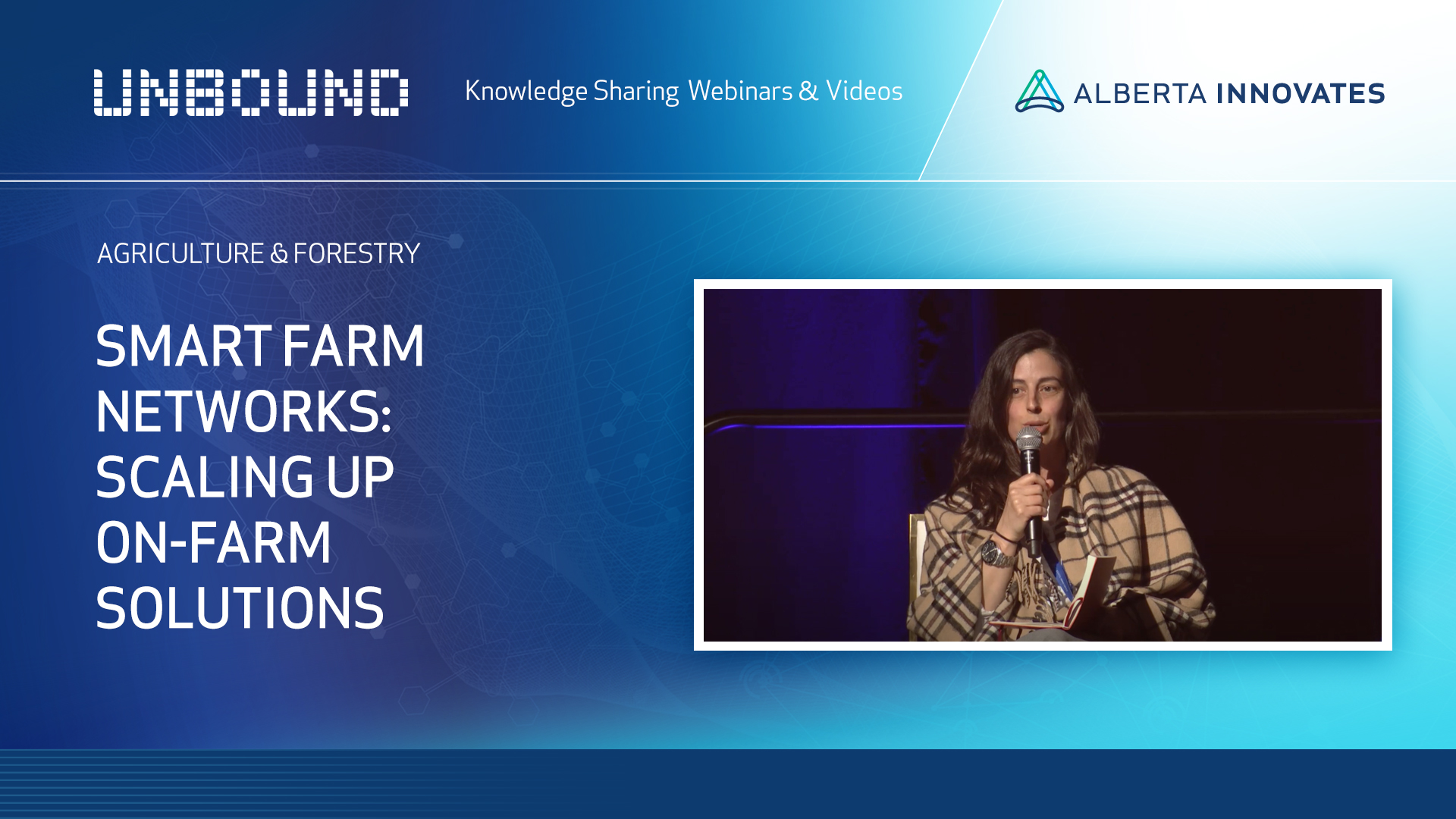 UNBOUND

Knowledge Sharing Webinars & Videos

ALBERTA INNOVATES

AGRICULTURE & FORESTRY

SMART FARM NETWORKS: SCALING UP ON-FARM SOLUTIONS